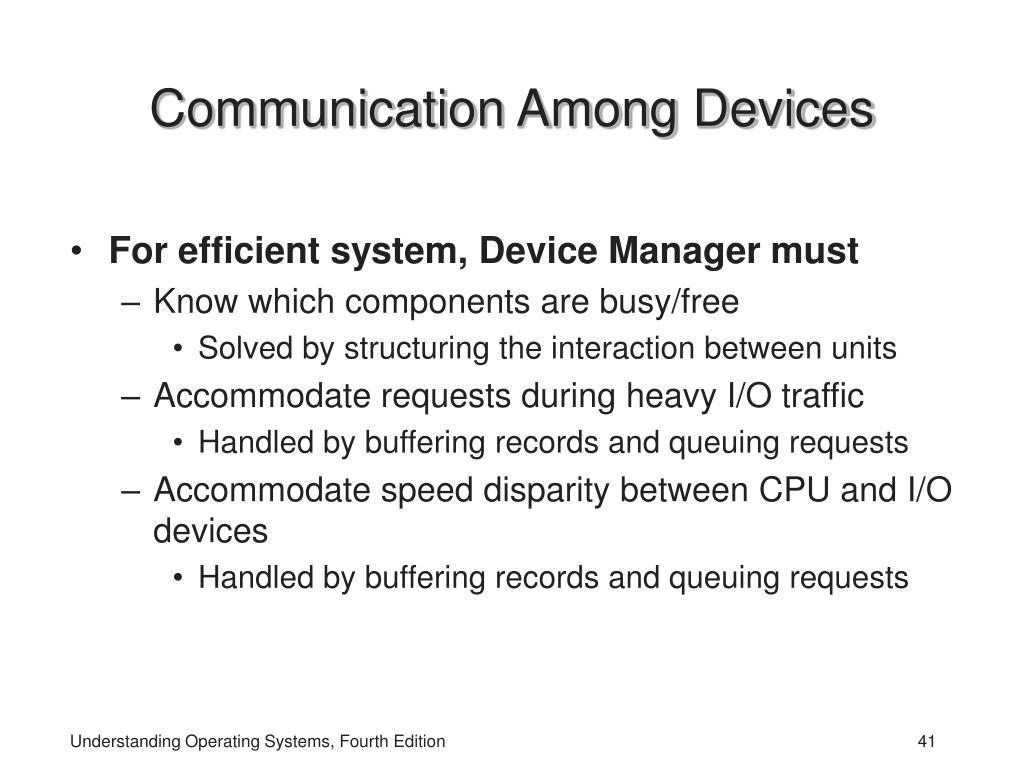 Communication Among Devices

• For efficient system, Device Manager must
  – Know which components are busy/free
    • Solved by structuring the interaction between units
  – Accommodate requests during heavy I/O traffic
    • Handled by buffering records and queuing requests
  – Accommodate speed disparity between CPU and I/O devices
    • Handled by buffering records and queuing requests

Understanding Operating Systems, Fourth Edition

41